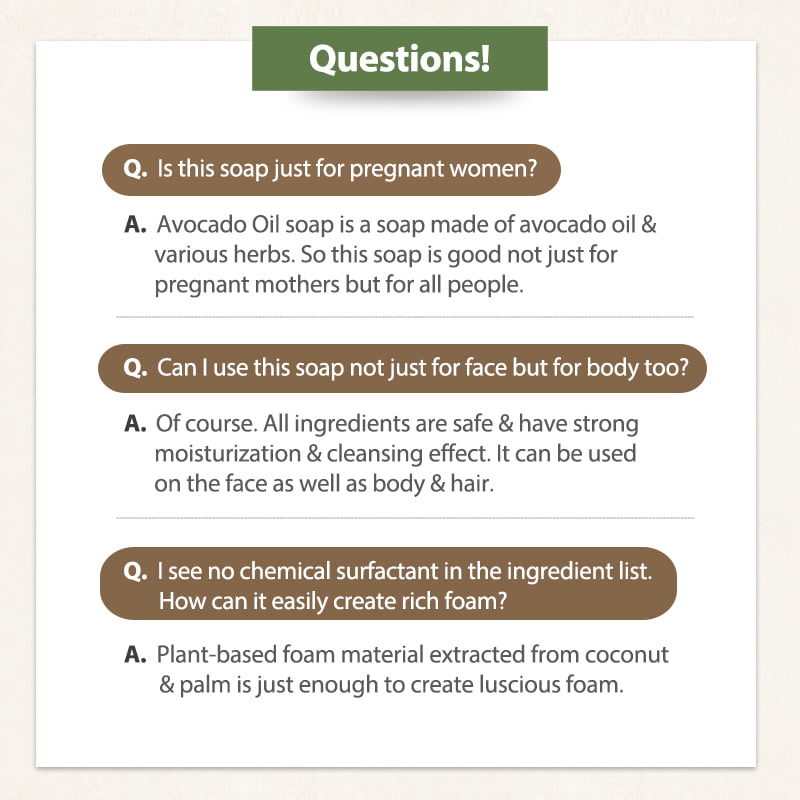 Questions!

Q. Is this soap just for pregnant women?

A. Avocado Oil soap is a soap made of avocado oil & various herbs. So this soap is good not just for pregnant mothers but for all people.

Q. Can I use this soap not just for face but for body too?

A. Of course. All ingredients are safe & have strong moisturization & cleansing effect. It can be used on the face as well as body & hair.

Q. I see no chemical surfactant in the ingredient list. How can it easily create rich foam?

A. Plant-based foam material extracted from coconut & palm is just enough to create luscious foam.